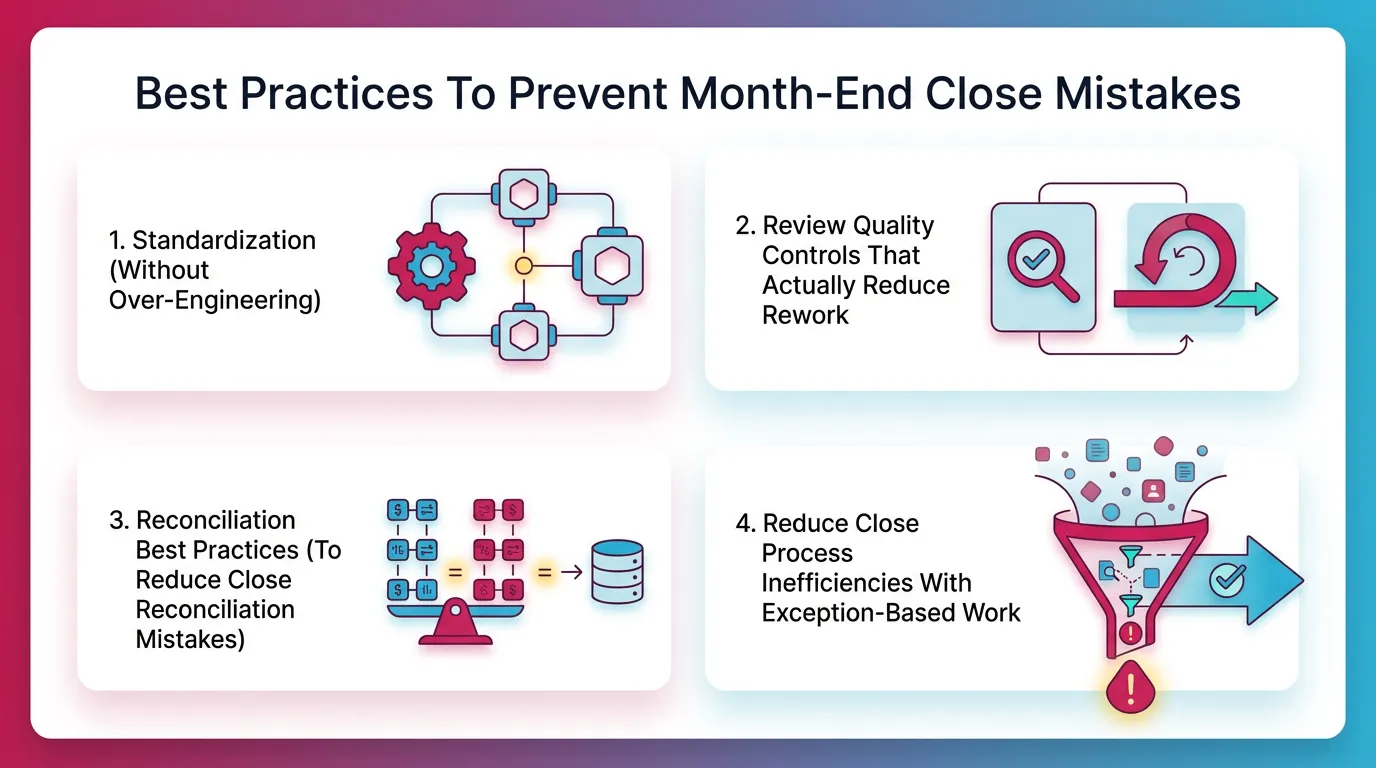 Best Practices To Prevent Month-End Close Mistakes

1. Standardization (Without Over-Engineering)

2. Review Quality Controls That Actually Reduce Rework

3. Reconciliation Best Practices (To Reduce Close Reconciliation Mistakes)

4. Reduce Close Process Inefficiencies With Exception-Based Work